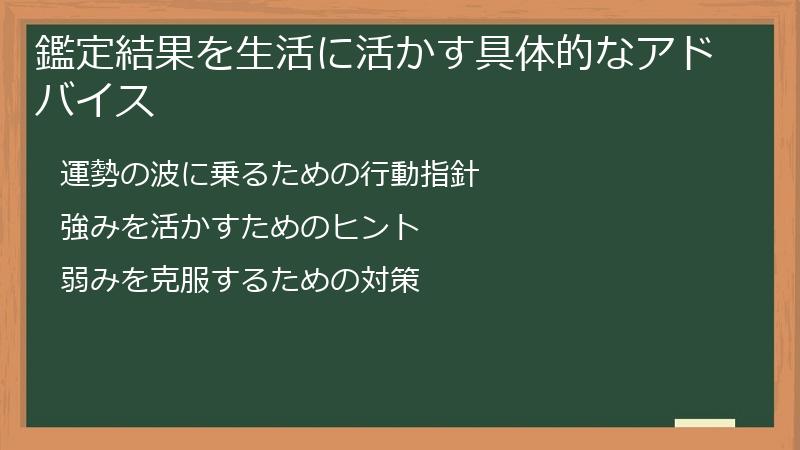 鑑定結果を生活に活かす具体的なアドバイス

運勢の波に乗るための行動指針

強みを活かすためのヒント

弱みを克服するための対策